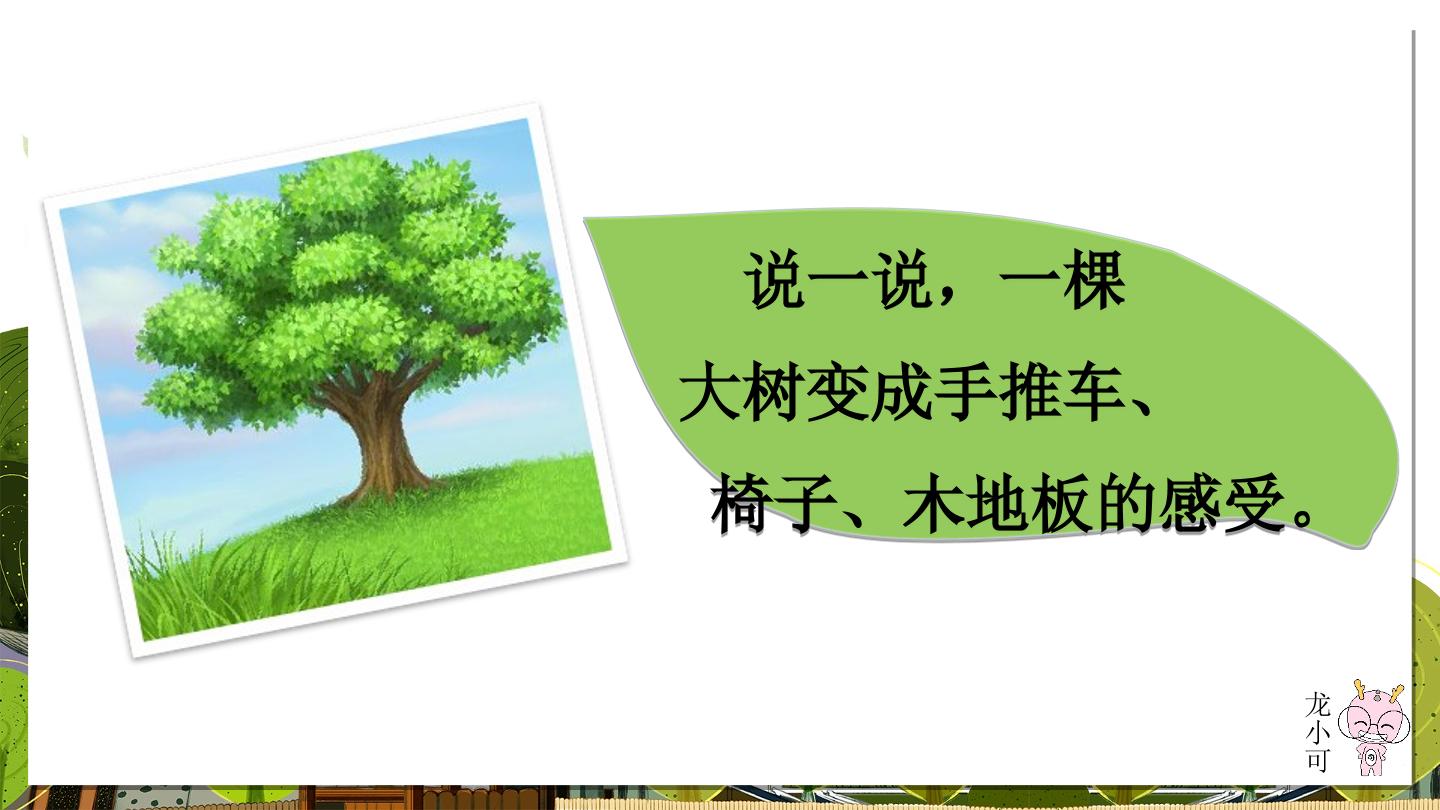 说一说，一棵大树变成手推车、椅子、木地板的感受。

龙小可